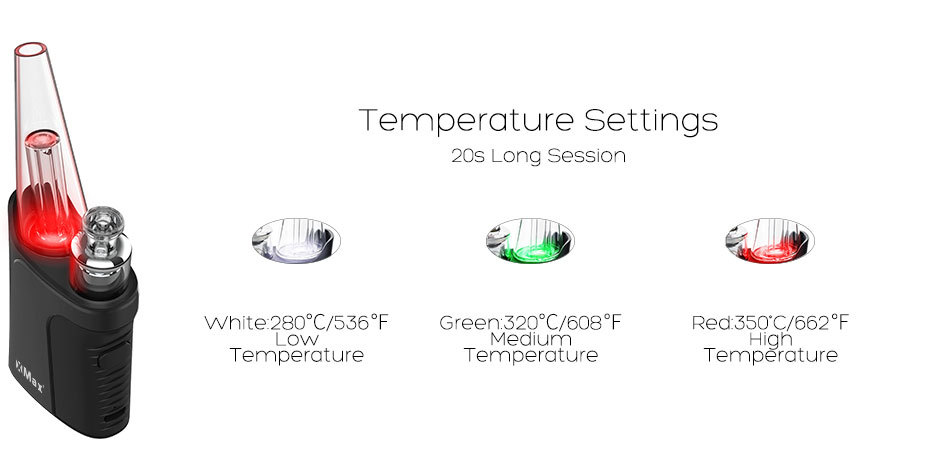 XMax

Temperature Settings

20s Long Session

White:280°C/536°F
Low
Temperature

Green:320°C/608°F
Medium
Temperature

Red:350°C/662°F
High
Temperature